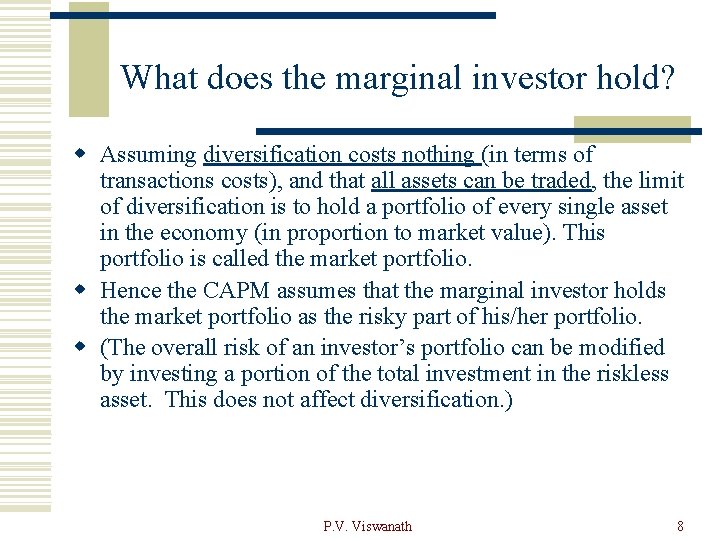 What does the marginal investor hold?

- Assuming diversification costs nothing (in terms of transactions costs), and that all assets can be traded, the limit of diversification is to hold a portfolio of every single asset in the economy (in proportion to market value). This portfolio is called the market portfolio.
- Hence the CAPM assumes that the marginal investor holds the market portfolio as the risky part of his/her portfolio.
- (The overall risk of an investor's portfolio can be modified by investing a portion of the total investment in the riskless asset. This does not affect diversification.)

P.V. Viswanath

8